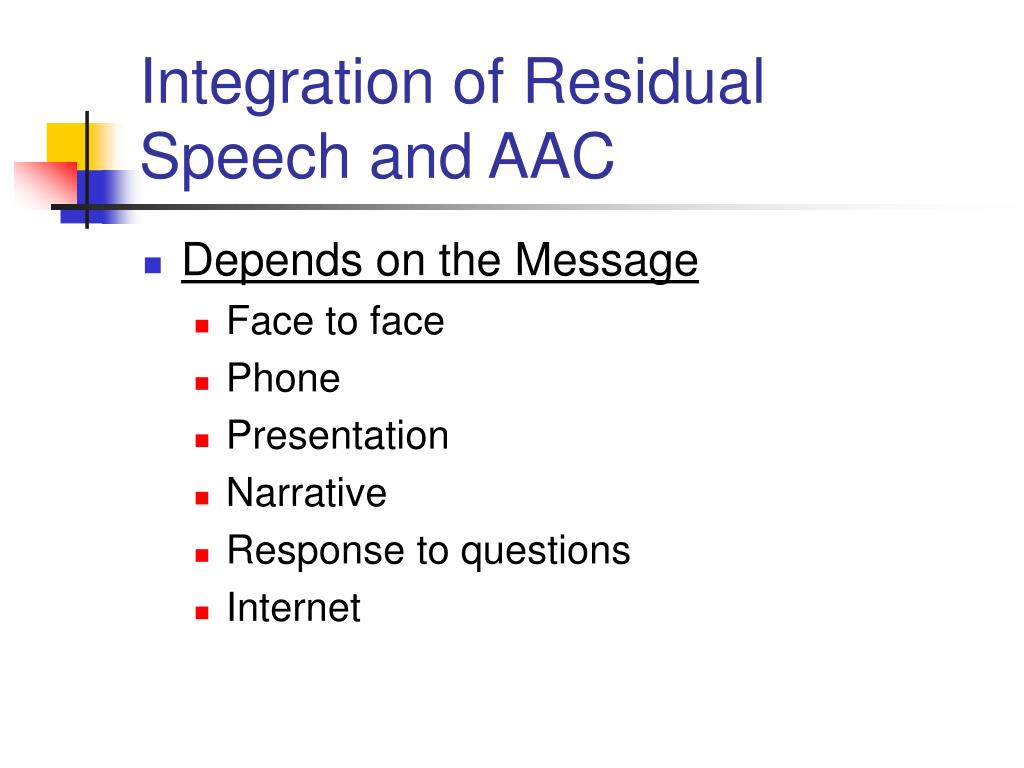 Integration of Residual Speech and AAC

- Depends on the Message
  - Face to face
  - Phone
  - Presentation
  - Narrative
  - Response to questions
  - Internet